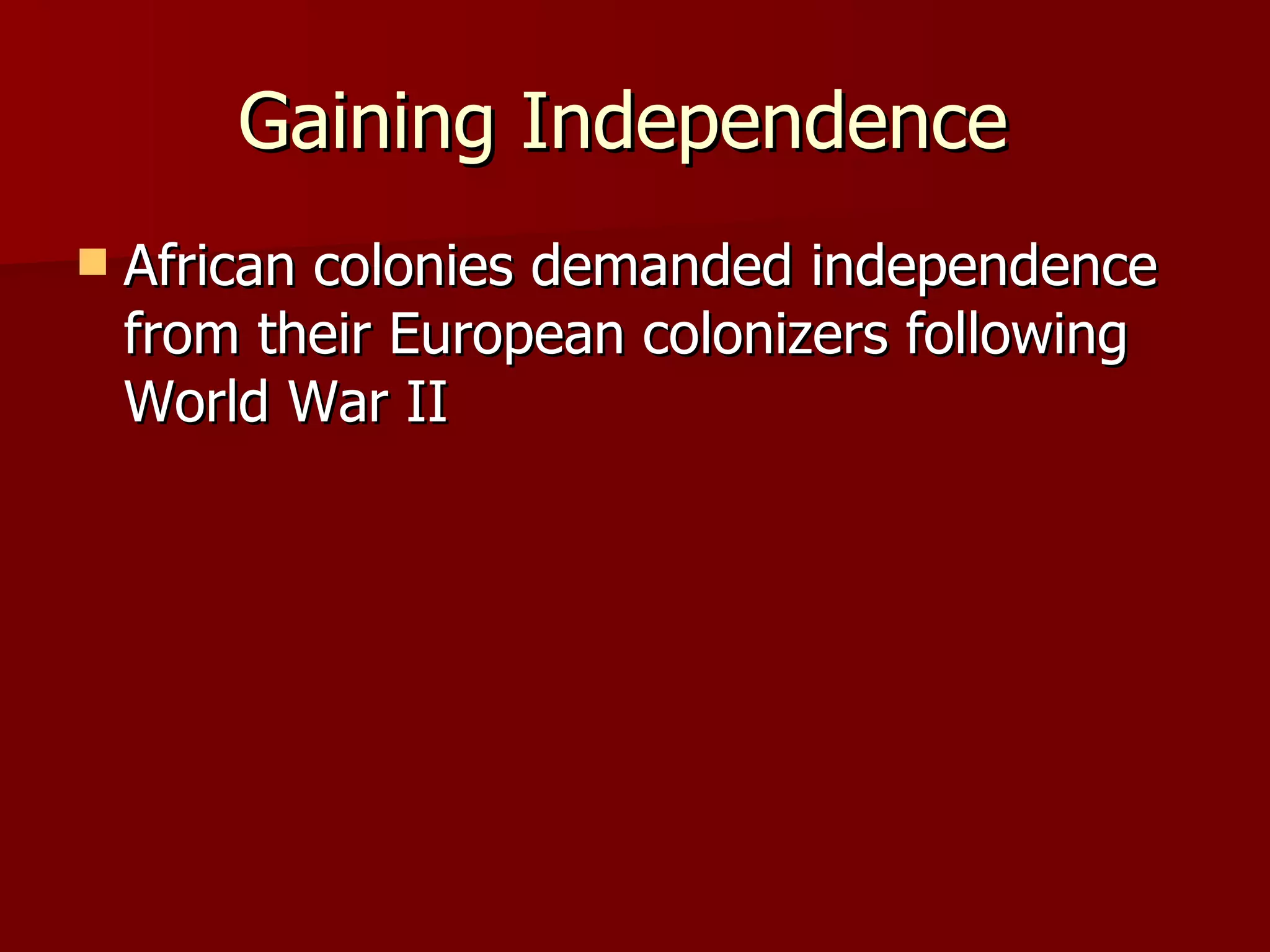 Gaining Independence

African colonies demanded independence from their European colonizers following World War II